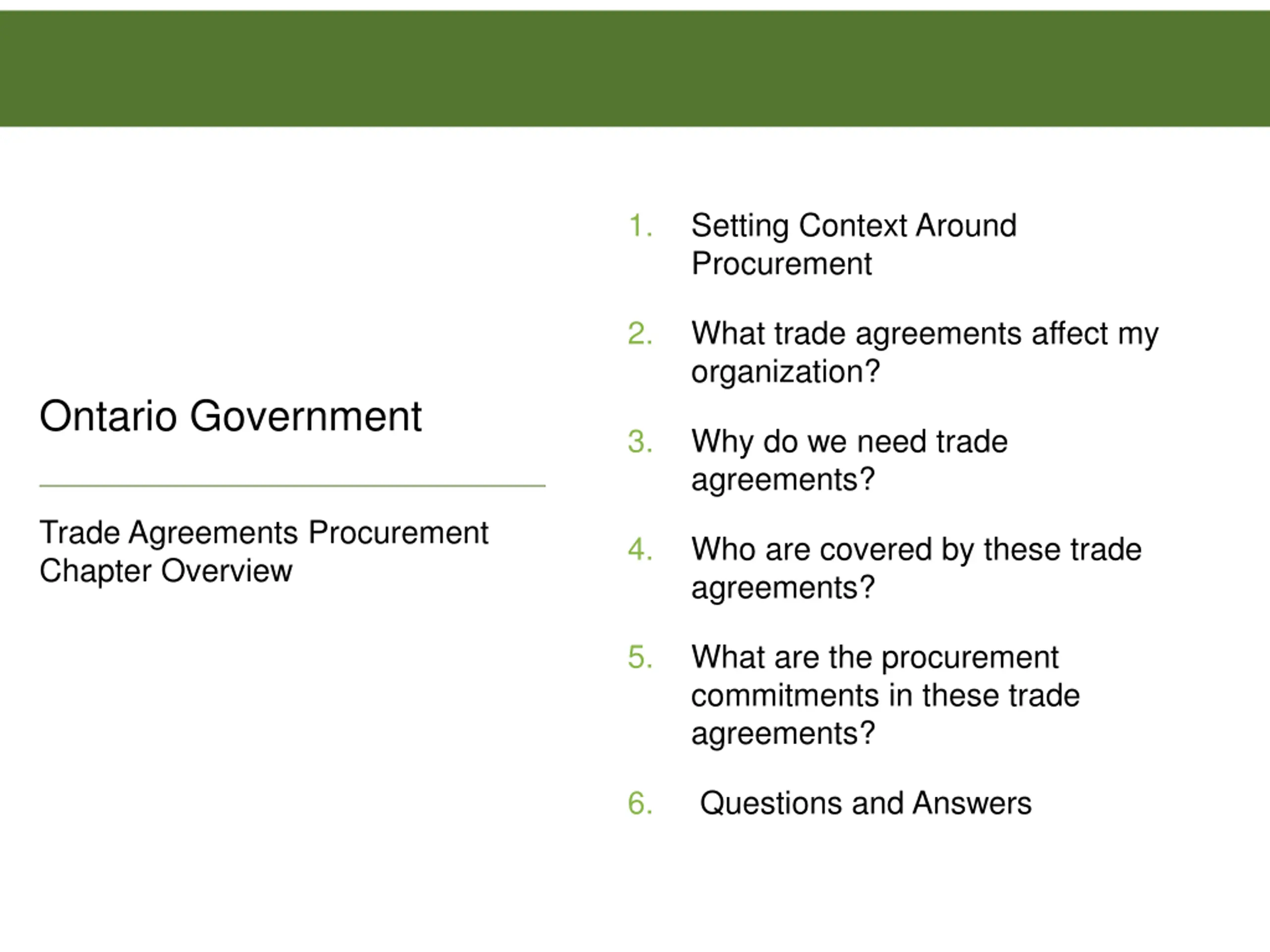 Ontario Government

Trade Agreements Procurement Chapter Overview

1. Setting Context Around Procurement

2. What trade agreements affect my organization?

3. Why do we need trade agreements?

4. Who are covered by these trade agreements?

5. What are the procurement commitments in these trade agreements?

6. Questions and Answers